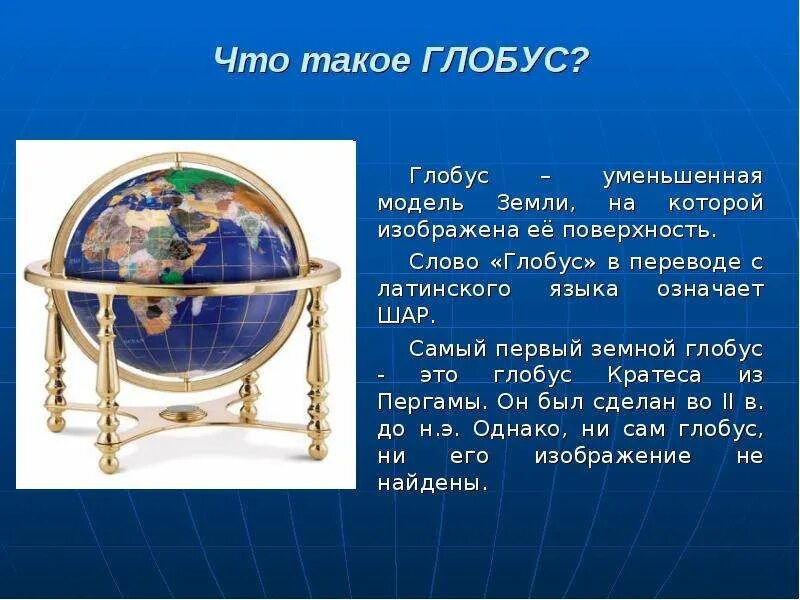 Что такое ГЛОБУС?

Глобус – уменьшенная модель Земли, на которой изображена её поверхность.

Слово «Глобус» в переводе с латинского языка означает ШАР.

Самый первый земной глобус - это глобус Кратеса из Пергамы. Он был сделан во II в. до н.э. Однако, ни сам глобус, ни его изображение не найдены.